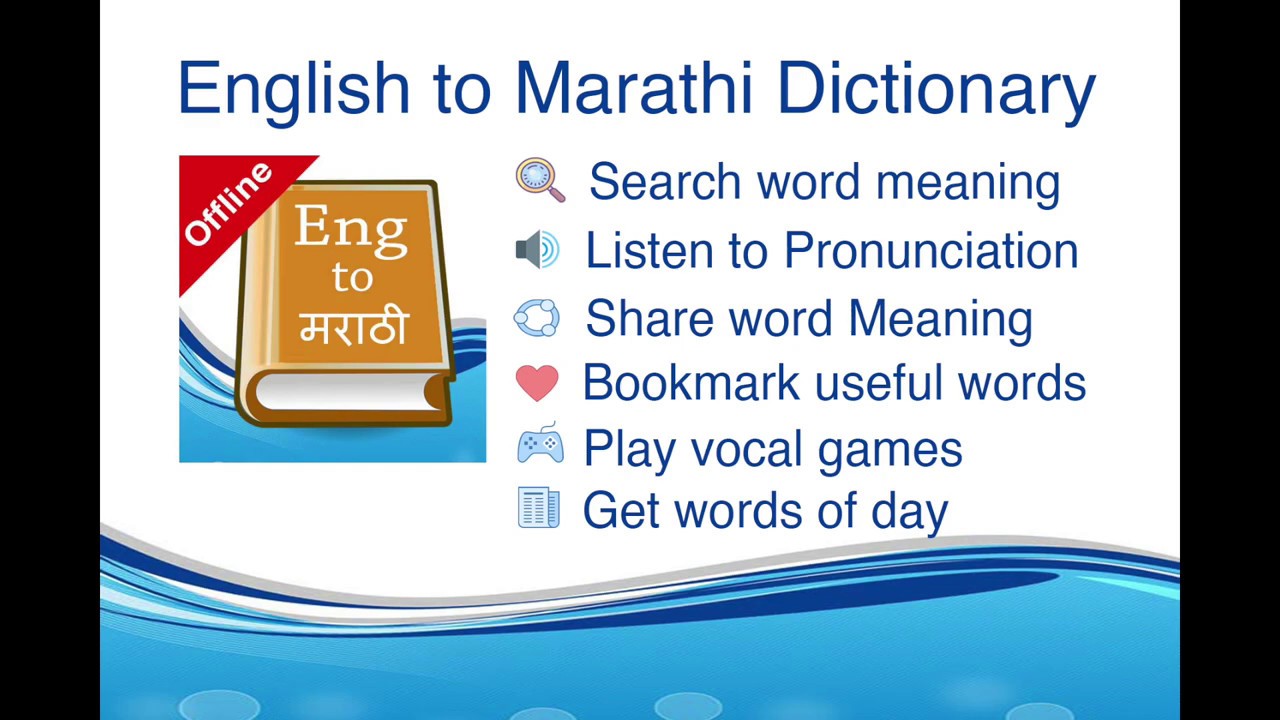 English to Marathi Dictionary

Offline

Eng
to
मराठी

Search word meaning
Listen to Pronunciation
Share word Meaning
Bookmark useful words
Play vocal games
Get words of day